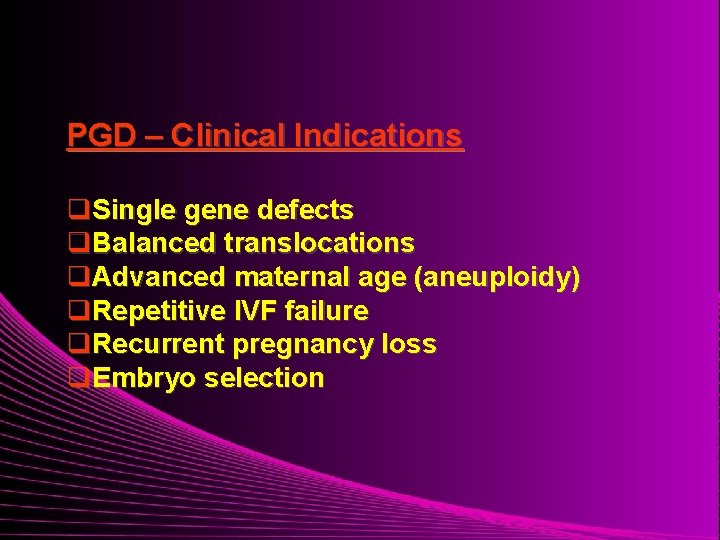 PGD – Clinical Indications

❑Single gene defects
❑Balanced translocations
❑Advanced maternal age (aneuploidy)
❑Repetitive IVF failure
❑Recurrent pregnancy loss
❑Embryo selection